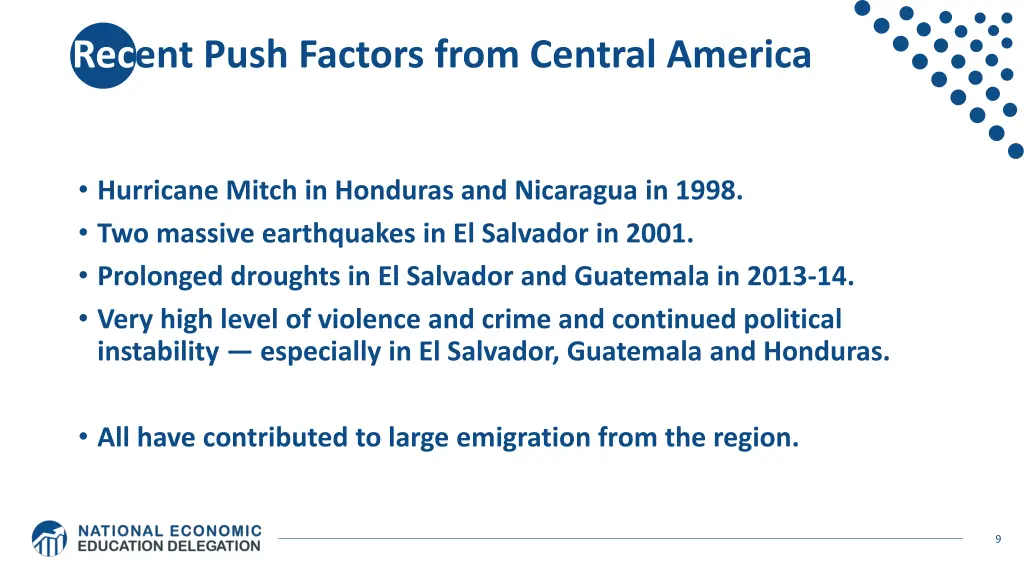 Recent Push Factors from Central America

• Hurricane Mitch in Honduras and Nicaragua in 1998.
• Two massive earthquakes in El Salvador in 2001.
• Prolonged droughts in El Salvador and Guatemala in 2013-14.
• Very high level of violence and crime and continued political instability — especially in El Salvador, Guatemala and Honduras.

• All have contributed to large emigration from the region.

NATIONAL ECONOMIC EDUCATION DELEGATION

9